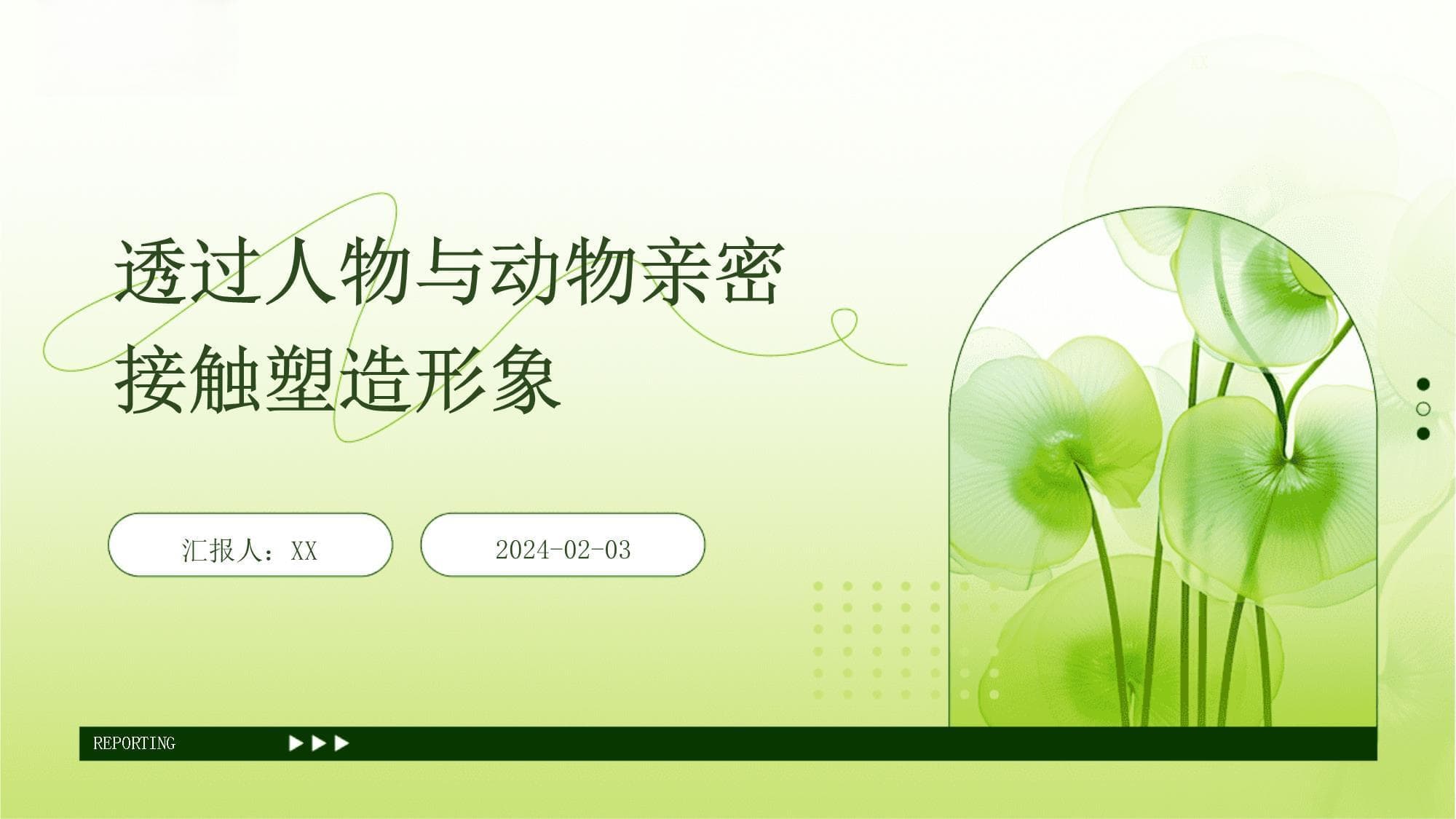 透过人物与动物亲密接触塑造形象

汇报人：XX

2024-02-03

REPORTING